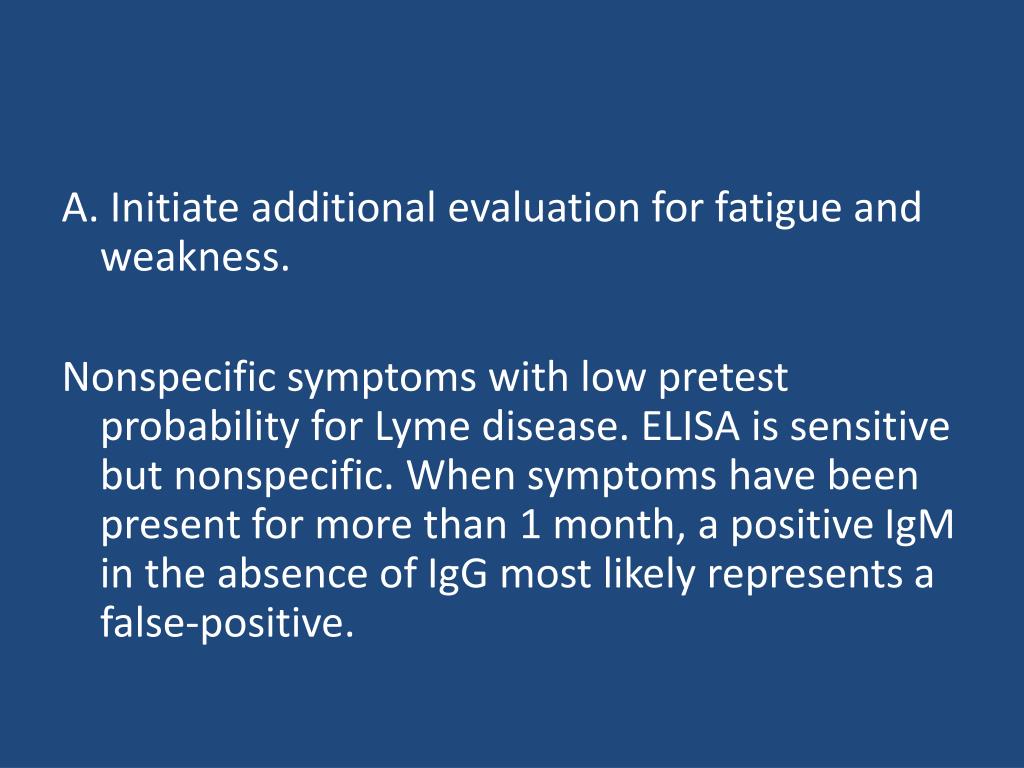 A. Initiate additional evaluation for fatigue and weakness.

Nonspecific symptoms with low pretest probability for Lyme disease. ELISA is sensitive but nonspecific. When symptoms have been present for more than 1 month, a positive IgM in the absence of IgG most likely represents a false-positive.